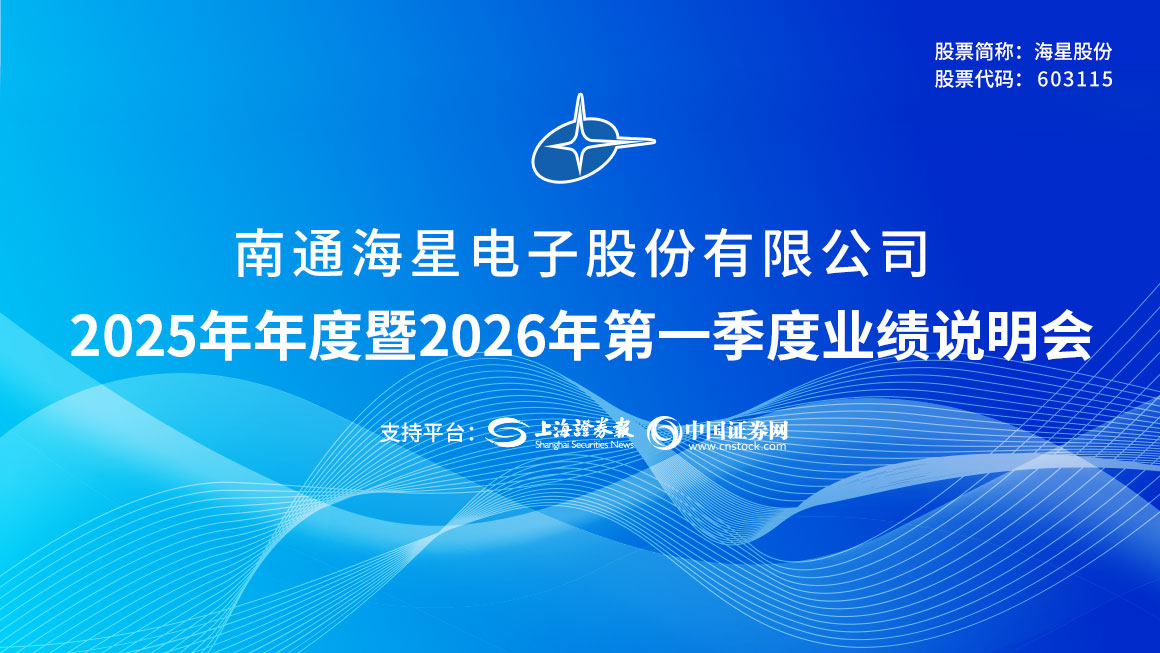 股票简称：海星股份
股票代码：603115

南通海星电子股份有限公司
2025年年度暨2026年第一季度业绩说明会

支持平台：上海證券報 Shanghai Securities News 中国证券网 www.cnstock.com